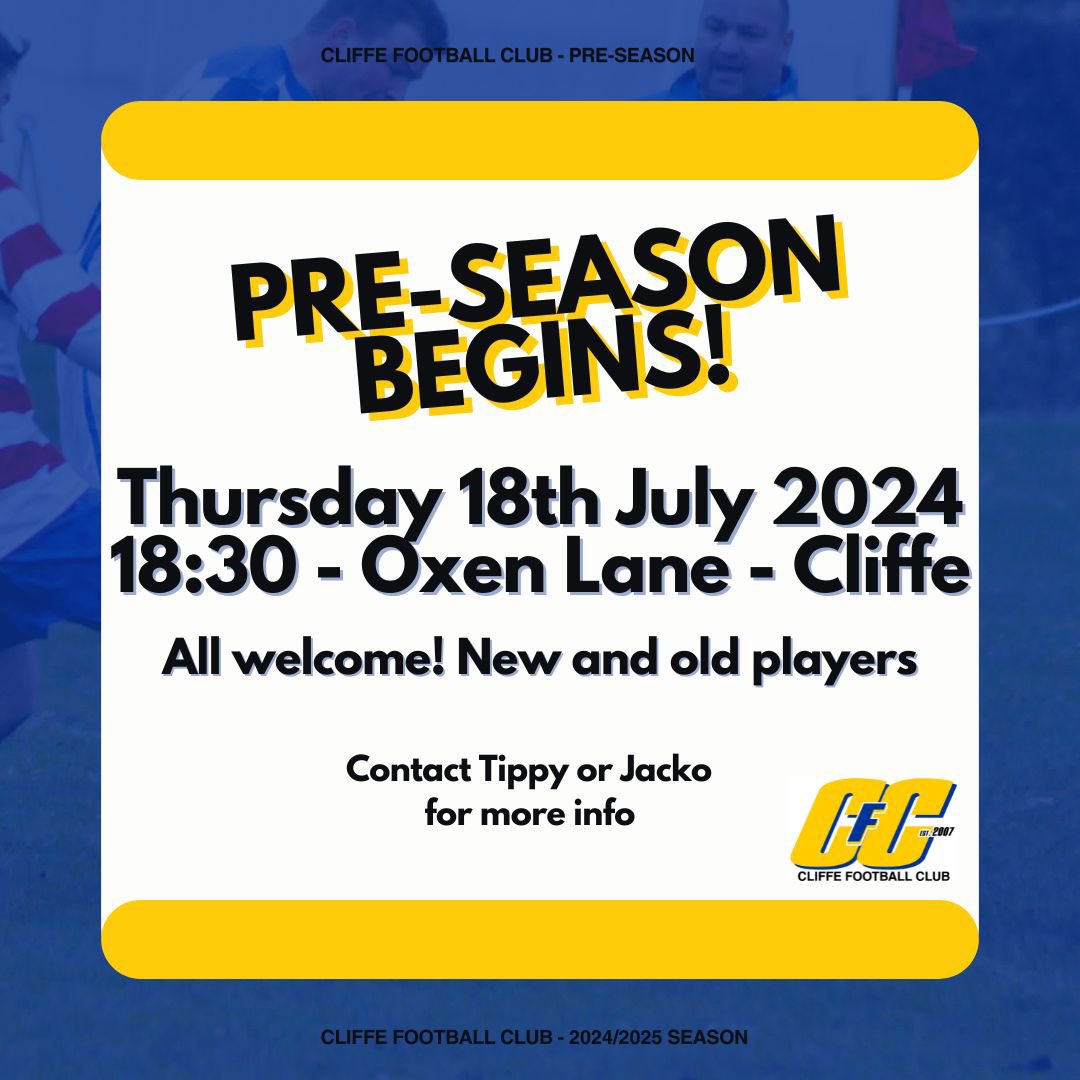 CLIFFE FOOTBALL CLUB - PRE-SEASON

PRE-SEASON BEGINS!

Thursday 18th July 2024
18:30 - Oxen Lane - Cliffe

All welcome! New and old players

Contact Tippy or Jacko for more info

CFC
EST. 2007
CLIFFE FOOTBALL CLUB

CLIFFE FOOTBALL CLUB - 2024/2025 SEASON